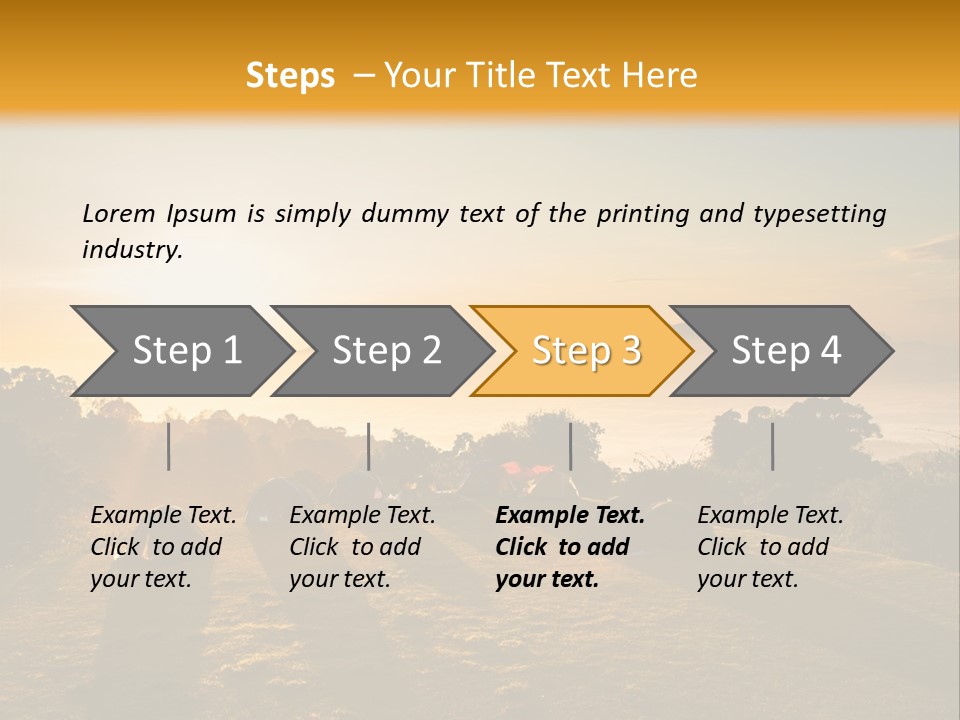 Steps – Your Title Text Here

Lorem Ipsum is simply dummy text of the printing and typesetting industry.

Step 1

Step 2

Step 3

Step 4

Example Text. Click to add your text.

Example Text. Click to add your text.

Example Text. Click to add your text.

Example Text. Click to add your text.